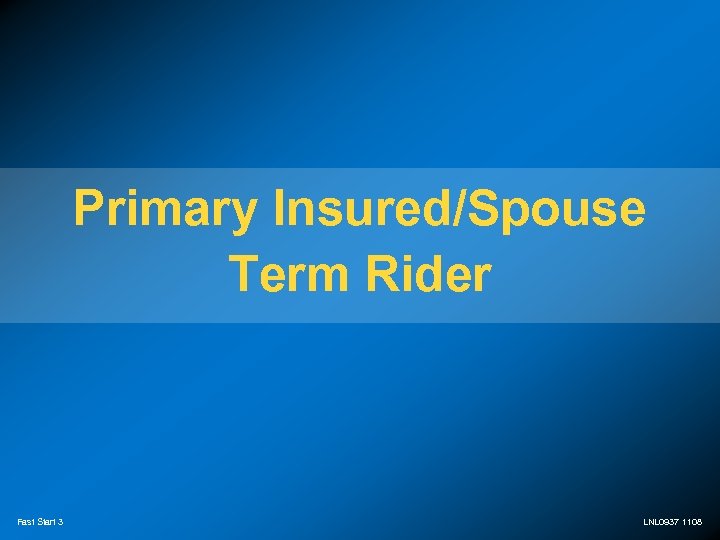 Primary Insured/Spouse Term Rider

Fast Start 3

LNL0937 1108